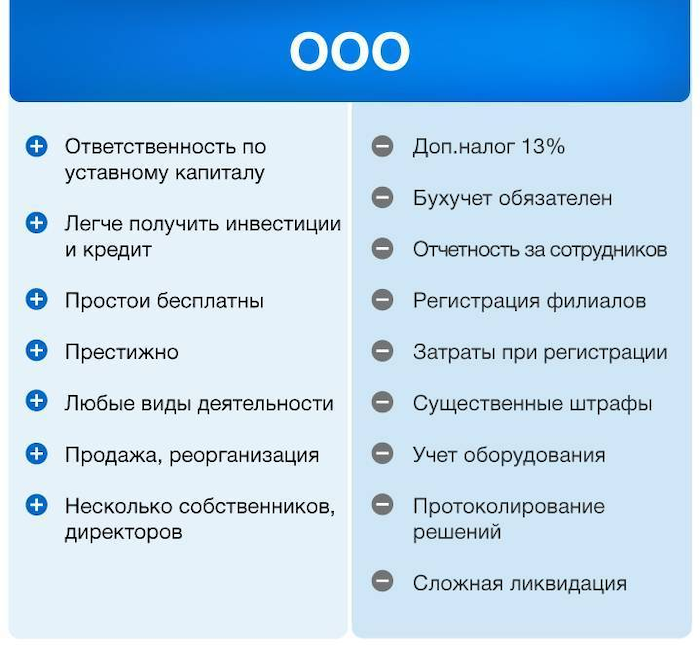 ООО

Ответственность по уставному капиталу

Легче получить инвестиции и кредит

Простои бесплатны

Престижно

Любые виды деятельности

Продажа, реорганизация

Несколько собственников, директоров

Доп.налог 13%

Бухучет обязателен

Отчетность за сотрудников

Регистрация филиалов

Затраты при регистрации

Существенные штрафы

Учет оборудования

Протоколирование решений

Сложная ликвидация